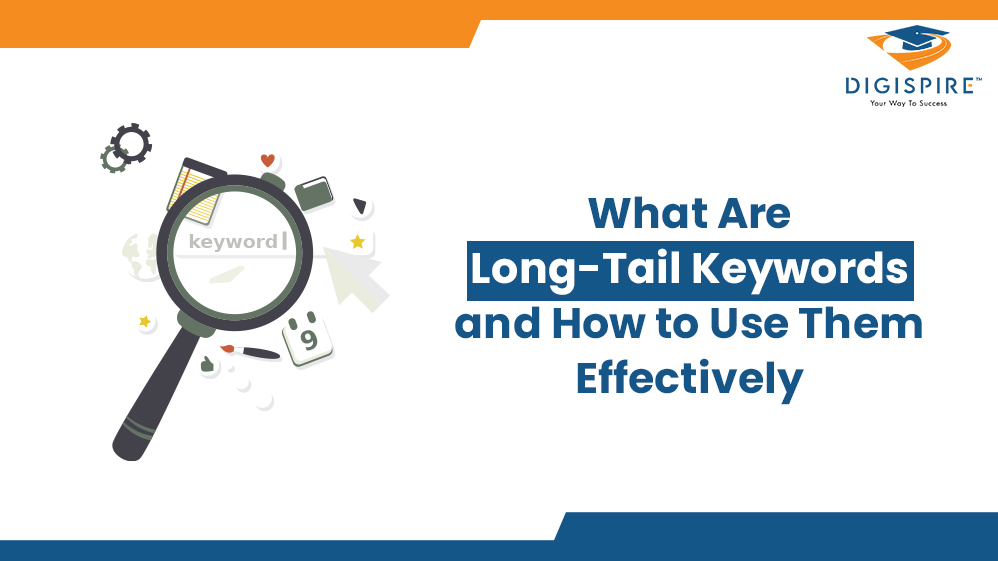 DIGISPIRE™
Your Way To Success

keyword

9

What Are Long-Tail Keywords and How to Use Them Effectively